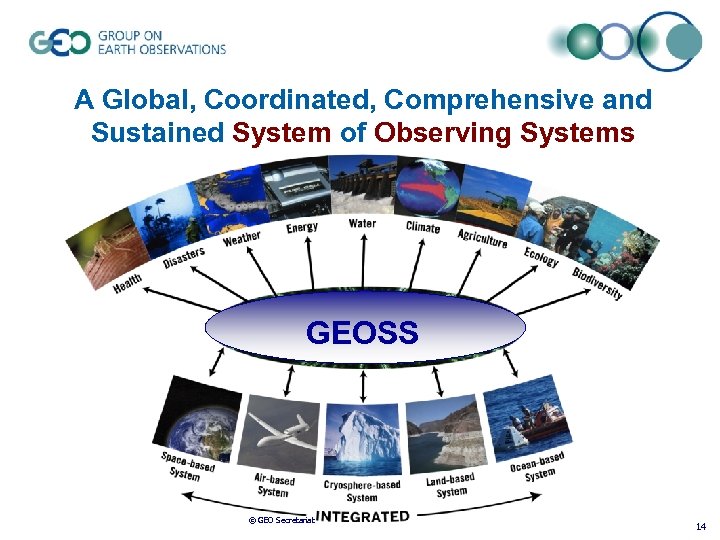 GEO GROUP ON EARTH OBSERVATIONS

A Global, Coordinated, Comprehensive and Sustained System of Observing Systems

Health
Disasters
Weather
Energy
Water
Climate
Agriculture
Ecology
Biodiversity

GEOSS

Space-based System
Air-based System
Cryosphere-based System
Land-based System
Ocean-based System

INTEGRATED

© GEO Secretariat

14